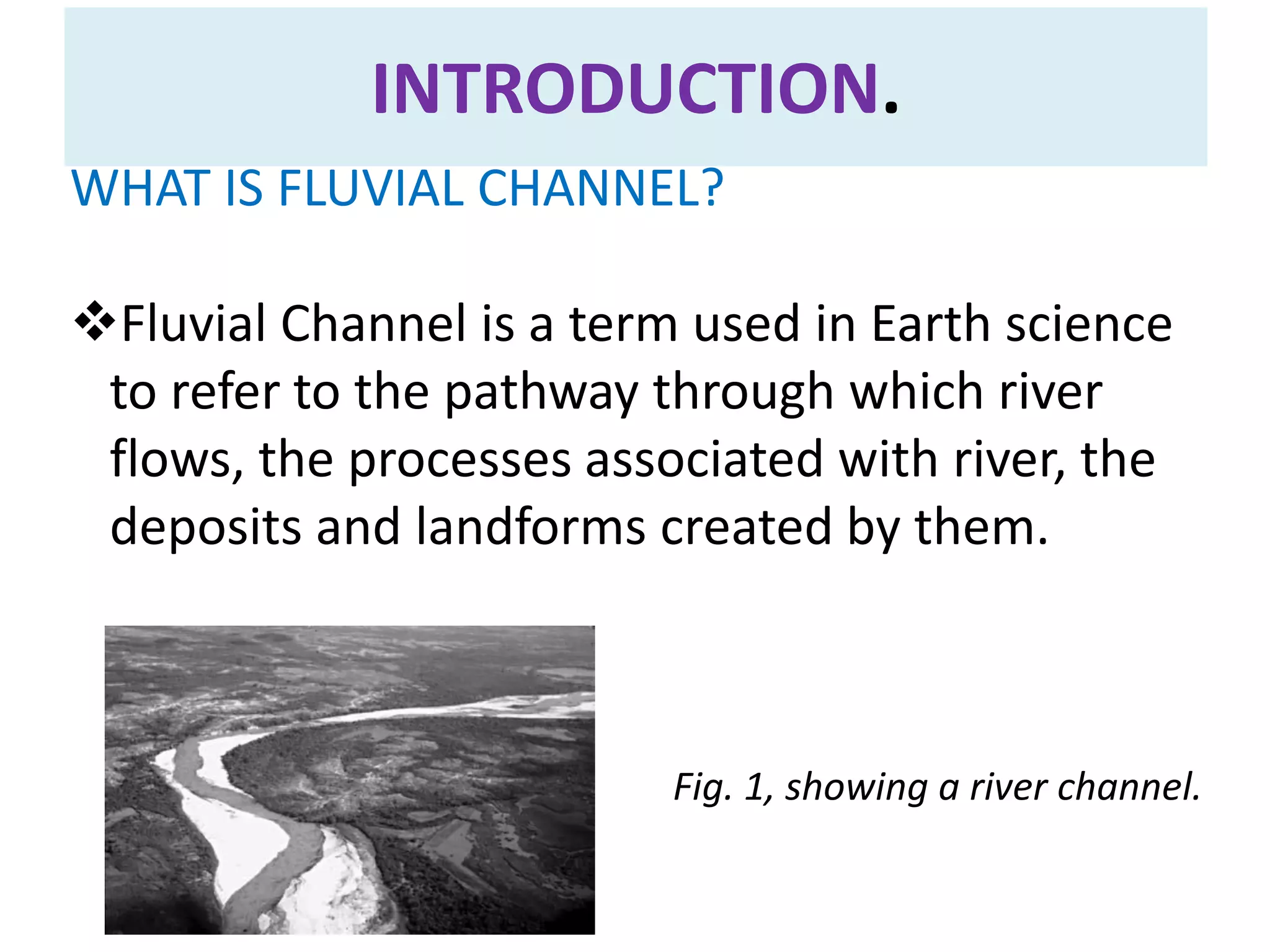 INTRODUCTION.

WHAT IS FLUVIAL CHANNEL?

❖Fluvial Channel is a term used in Earth science to refer to the pathway through which river flows, the processes associated with river, the deposits and landforms created by them.

Fig. 1, showing a river channel.